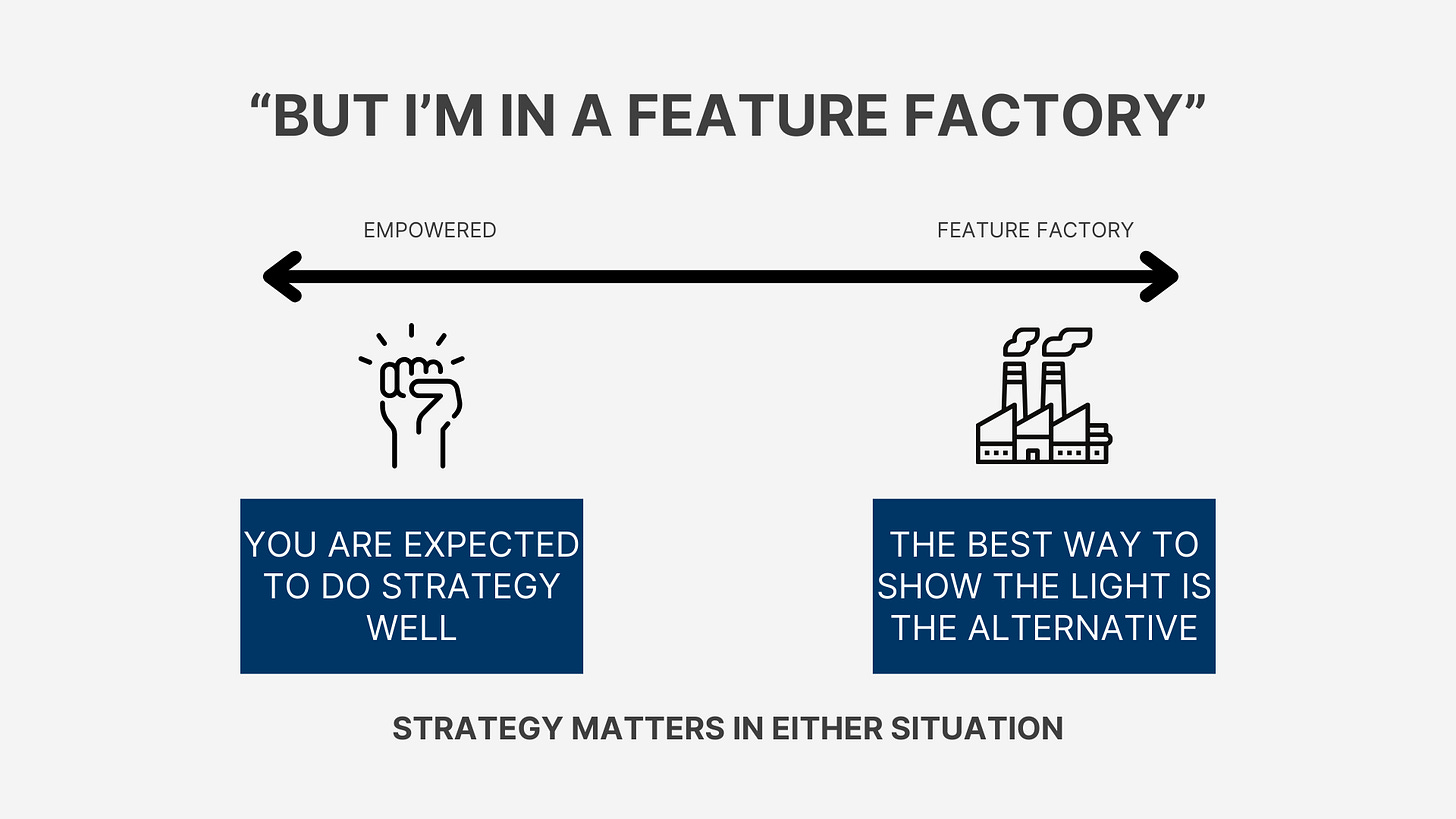 “BUT I’M IN A FEATURE FACTORY”

EMPOWERED

FEATURE FACTORY

YOU ARE EXPECTED TO DO STRATEGY WELL

THE BEST WAY TO SHOW THE LIGHT IS THE ALTERNATIVE

STRATEGY MATTERS IN EITHER SITUATION